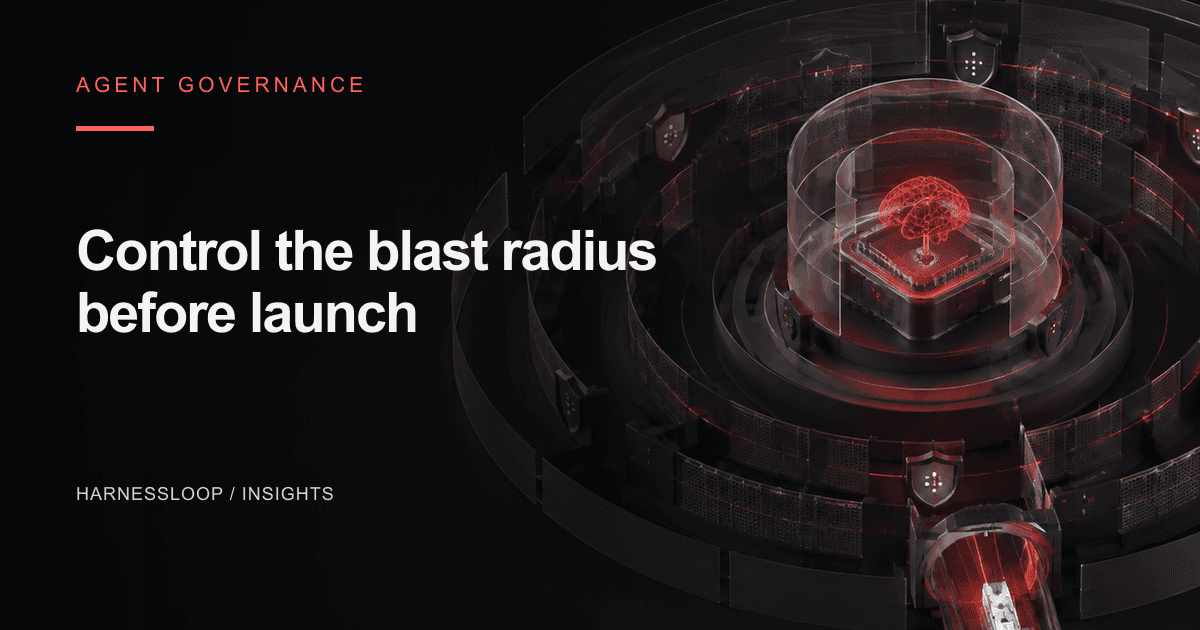 AGENT GOVERNANCE

Control the blast radius before launch

HARNESSLOOP / INSIGHTS